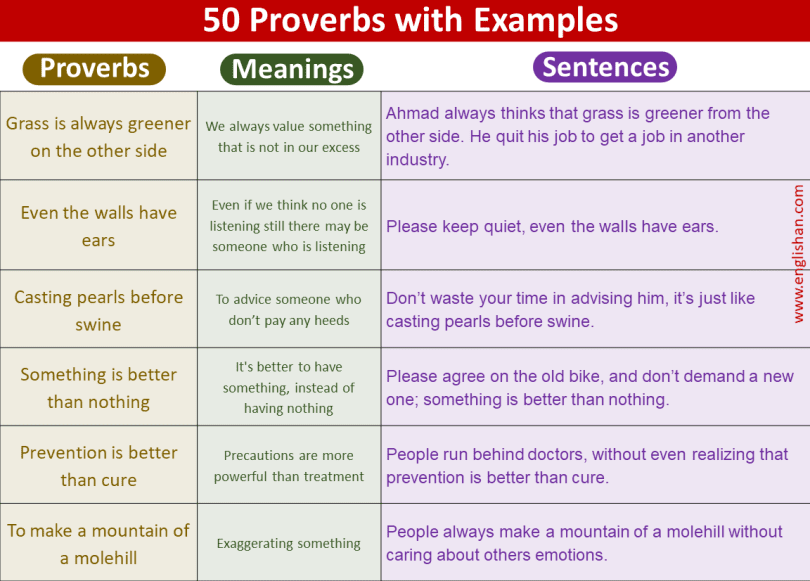 50 Proverbs with Examples

| Proverbs | Meanings | Sentences |
|---|---|---|
| Grass is always greener on the other side | We always value something that is not in our excess | Ahmad always thinks that grass is greener from the other side. He quit his job to get a job in another industry. |
| Even the walls have ears | Even if we think no one is listening still there may be someone who is listening | Please keep quiet, even the walls have ears. |
| Casting pearls before swine | To advice someone who don't pay any heeds | Don't waste your time in advising him, it's just like casting pearls before swine. |
| Something is better than nothing | It's better to have something, instead of having nothing | Please agree on the old bike, and don't demand a new one; something is better than nothing. |
| Prevention is better than cure | Precautions are more powerful than treatment | People run behind doctors, without even realizing that prevention is better than cure. |
| To make a mountain of a molehill | Exaggerating something | People always make a mountain of a molehill without caring about others emotions. |

www.englishan.com